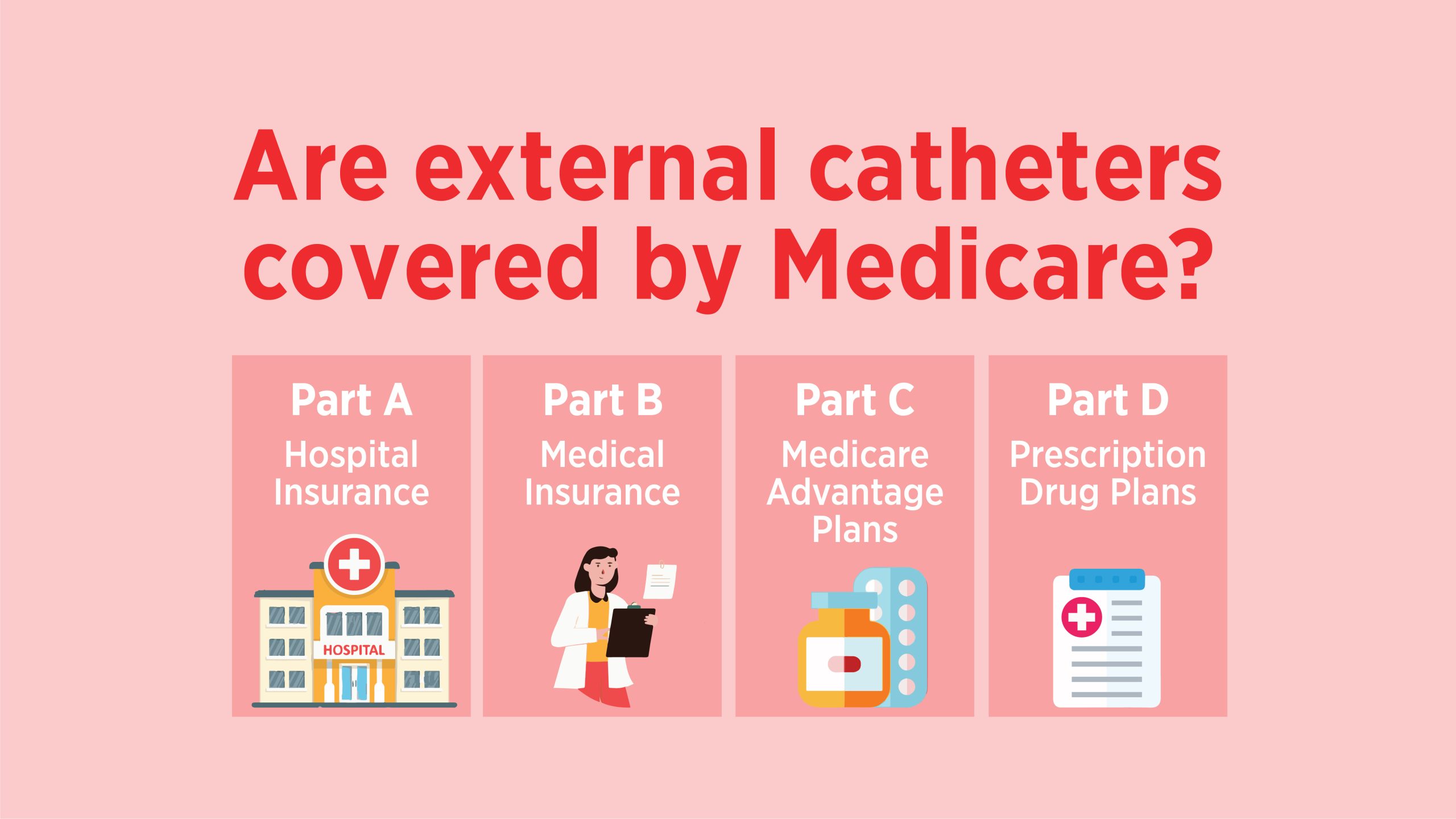 Are external catheters covered by Medicare?

Part A
Hospital Insurance

HOSPITAL

Part B
Medical Insurance

Part C
Medicare Advantage Plans

Part D
Prescription Drug Plans